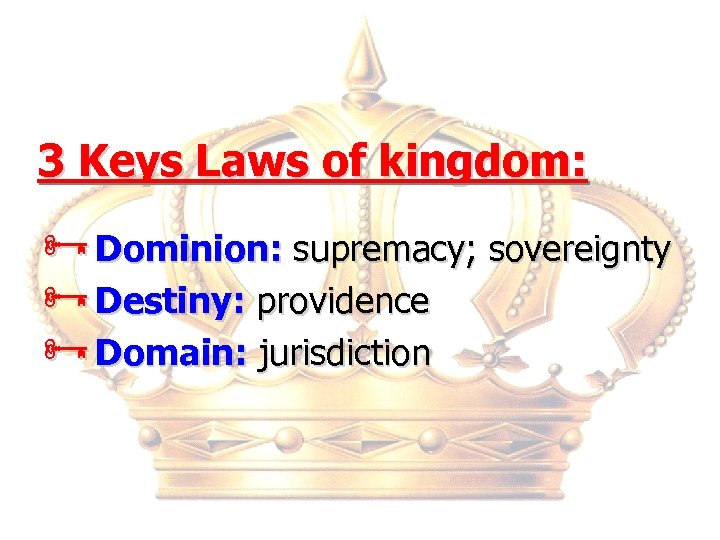 3 Keys Laws of kingdom:

Dominion: supremacy; sovereignty
Destiny: providence
Domain: jurisdiction